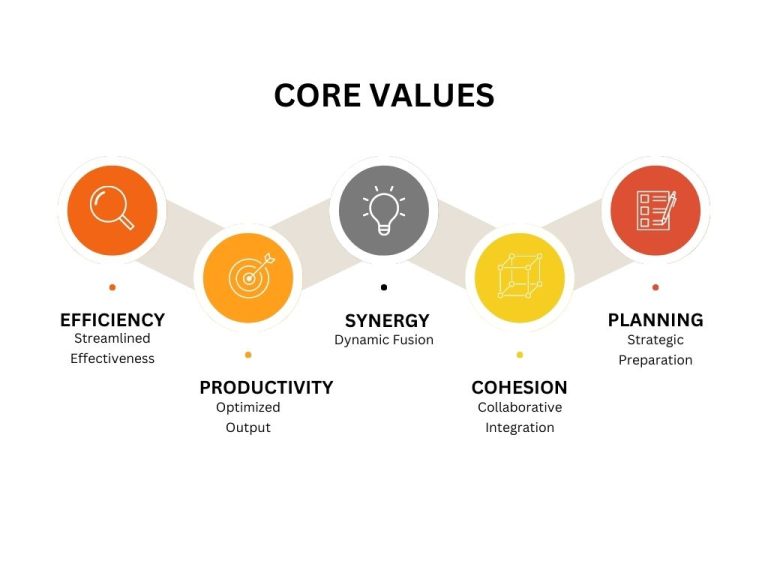 CORE VALUES

EFFICIENCY
Streamlined Effectiveness

PRODUCTIVITY
Optimized Output

SYNERGY
Dynamic Fusion

COHESION
Collaborative Integration

PLANNING
Strategic Preparation